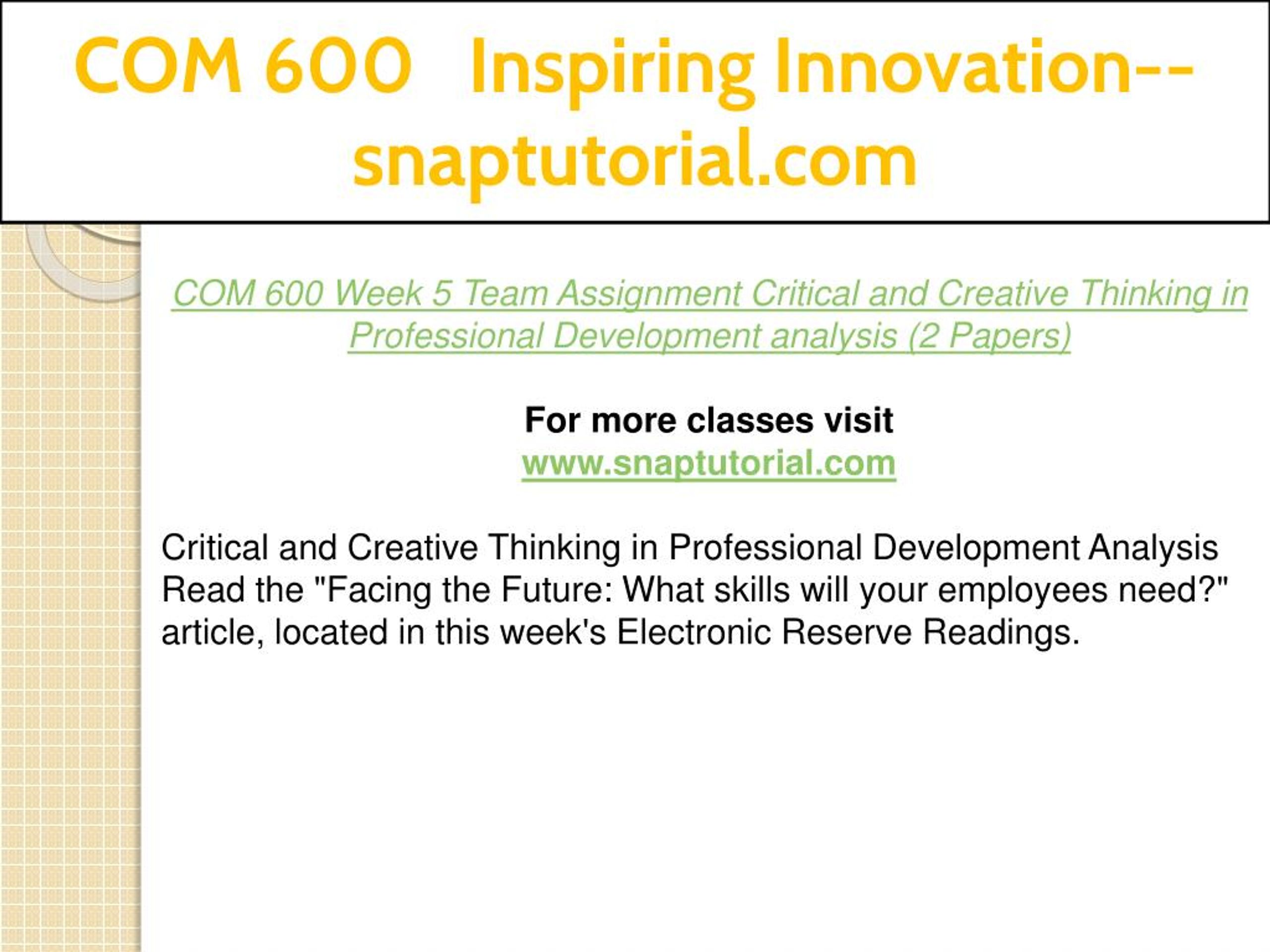 COM 600 Inspiring Innovation--snaptutorial.com

COM 600 Week 5 Team Assignment Critical and Creative Thinking in Professional Development analysis (2 Papers)

For more classes visit
www.snaptutorial.com

Critical and Creative Thinking in Professional Development Analysis
Read the "Facing the Future: What skills will your employees need?" article, located in this week's Electronic Reserve Readings.